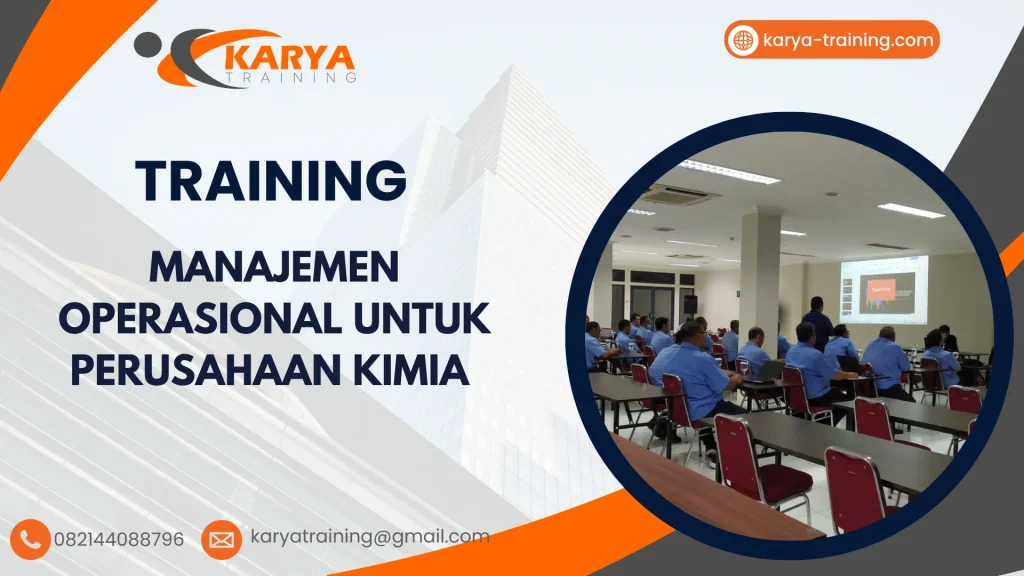 KARYA
TRAINING

karya-training.com

TRAINING

MANAJEMEN OPERASIONAL UNTUK PERUSAHAAN KIMIA

082144088796

karyatraining@gmail.com